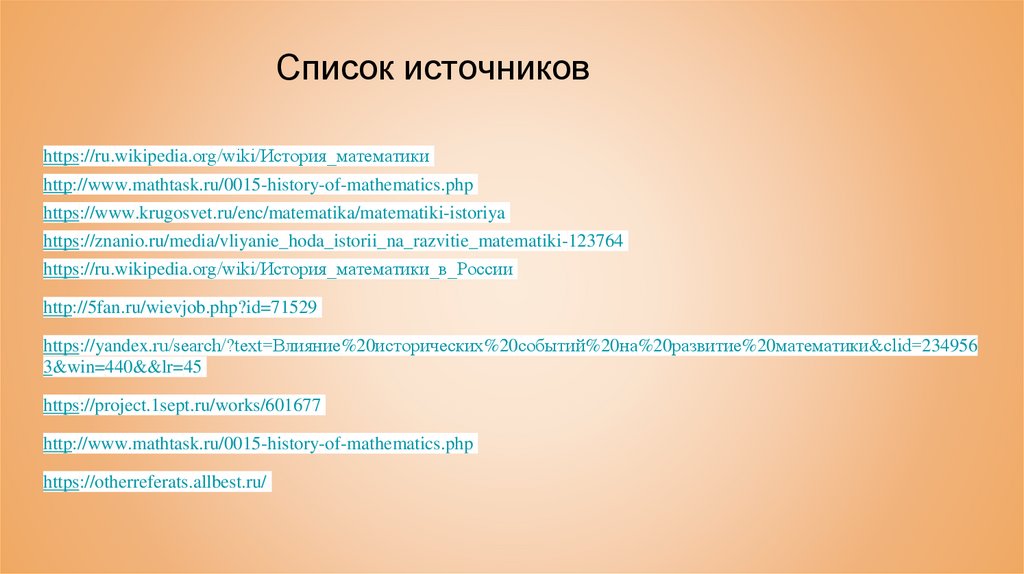 Список источников

https://ru.wikipedia.org/wiki/История_математики

http://www.mathtask.ru/0015-history-of-mathematics.php

https://www.krugosvet.ru/enc/matematika/matematiki-istoriya

https://znanio.ru/media/vliyanie_hoda_istorii_na_razvitie_matematiki-123764

https://ru.wikipedia.org/wiki/История_математики_в_России

http://5fan.ru/wievjob.php?id=71529

https://yandex.ru/search/?text=Влияние%20исторических%20событий%20на%20развитие%20математики&clid=2349563&win=440&&lr=45

https://project.1sept.ru/works/601677

http://www.mathtask.ru/0015-history-of-mathematics.php

https://otherreferats.allbest.ru/